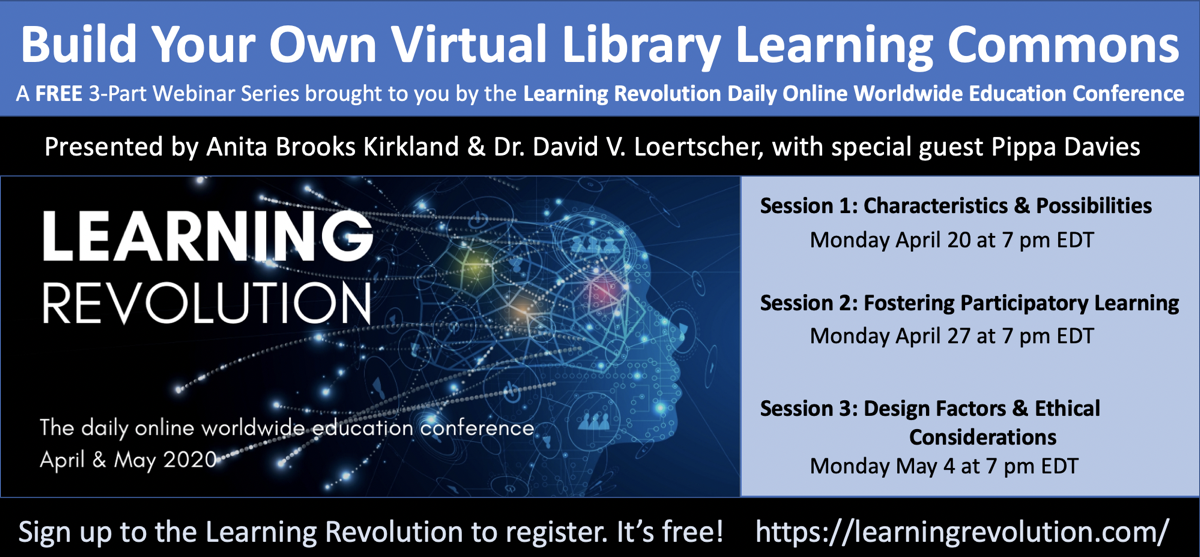 Build Your Own Virtual Library Learning Commons

A FREE 3-Part Webinar Series brought to you by the Learning Revolution Daily Online Worldwide Education Conference

Presented by Anita Brooks Kirkland & Dr. David V. Loertscher, with special guest Pippa Davies

LEARNING
REVOLUTION

The daily online worldwide education conference
April & May 2020

Session 1: Characteristics & Possibilities
Monday April 20 at 7 pm EDT

Session 2: Fostering Participatory Learning
Monday April 27 at 7 pm EDT

Session 3: Design Factors & Ethical Considerations
Monday May 4 at 7 pm EDT

Sign up to the Learning Revolution to register. It's free! https://learningrevolution.com/